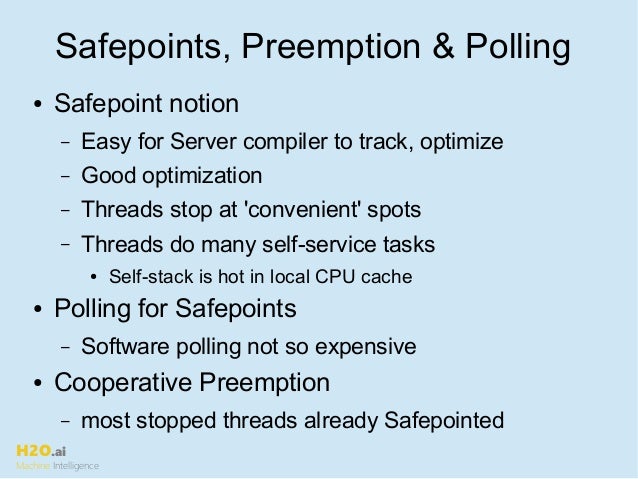 Safepoints, Preemption & Polling

• Safepoint notion
  – Easy for Server compiler to track, optimize
  – Good optimization
  – Threads stop at 'convenient' spots
  – Threads do many self-service tasks
    • Self-stack is hot in local CPU cache
• Polling for Safepoints
  – Software polling not so expensive
• Cooperative Preemption
  – most stopped threads already Safepointed

H2O.ai
Machine Intelligence